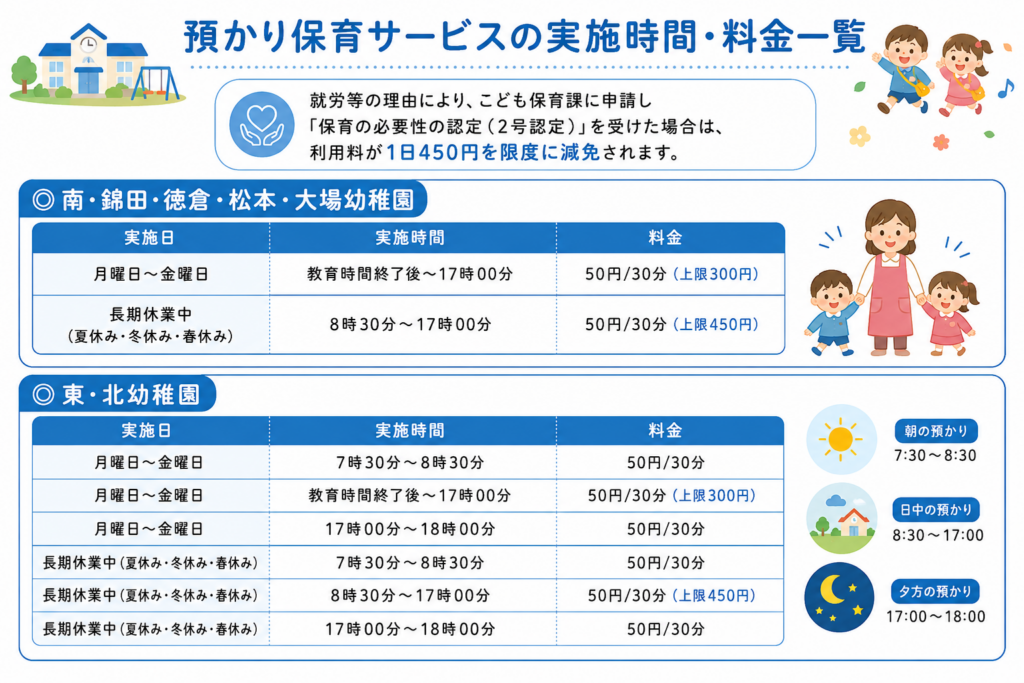 預かり保育サービスの実施時間・料金一覧

就労等の理由により、こども保育課に申請し「保育の必要性の認定（2号認定）」を受けた場合は、利用料が1日450円を限度に減免されます。

◎ 南・錦田・徳倉・松本・大場幼稚園

| 実施日 | 実施時間 | 料金 |
|---|---|---|
| 月曜日～金曜日 | 教育時間終了後～17時00分 | 50円/30分（上限300円） |
| 長期休業中（夏休み・冬休み・春休み） | 8時30分～17時00分 | 50円/30分（上限450円） |

◎ 東・北幼稚園

| 実施日 | 実施時間 | 料金 |
|---|---|---|
| 月曜日～金曜日 | 7時30分～8時30分 | 50円/30分 |
| 月曜日～金曜日 | 教育時間終了後～17時00分 | 50円/30分（上限300円） |
| 月曜日～金曜日 | 17時00分～18時00分 | 50円/30分 |
| 長期休業中（夏休み・冬休み・春休み） | 7時30分～8時30分 | 50円/30分 |
| 長期休業中（夏休み・冬休み・春休み） | 8時30分～17時00分 | 50円/30分（上限450円） |
| 長期休業中（夏休み・冬休み・春休み） | 17時00分～18時00分 | 50円/30分 |

朝の預かり
7:30～8:30

日中の預かり
8:30～17:00

夕方の預かり
17:00～18:00